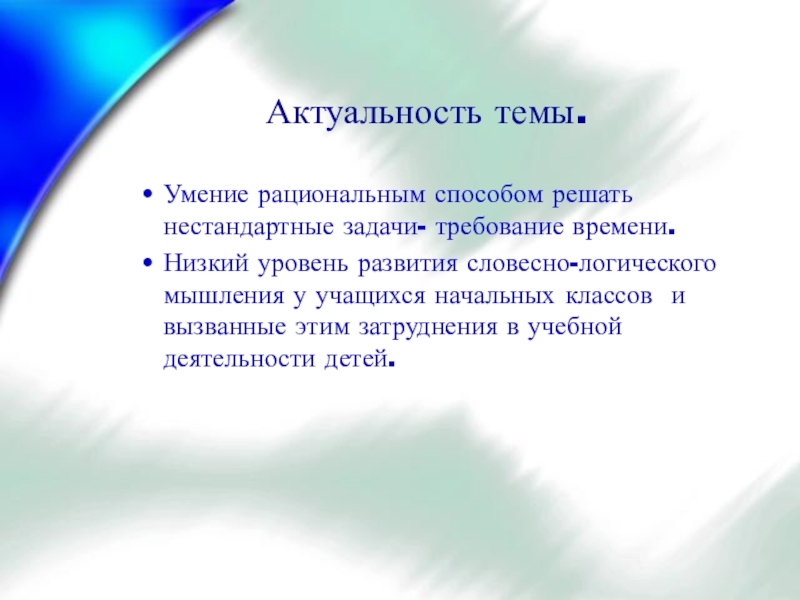 Актуальность темы.

• Умение рациональным способом решать нестандартные задачи- требование времени.
• Низкий уровень развития словесно-логического мышления у учащихся начальных классов и вызванные этим затруднения в учебной деятельности детей.